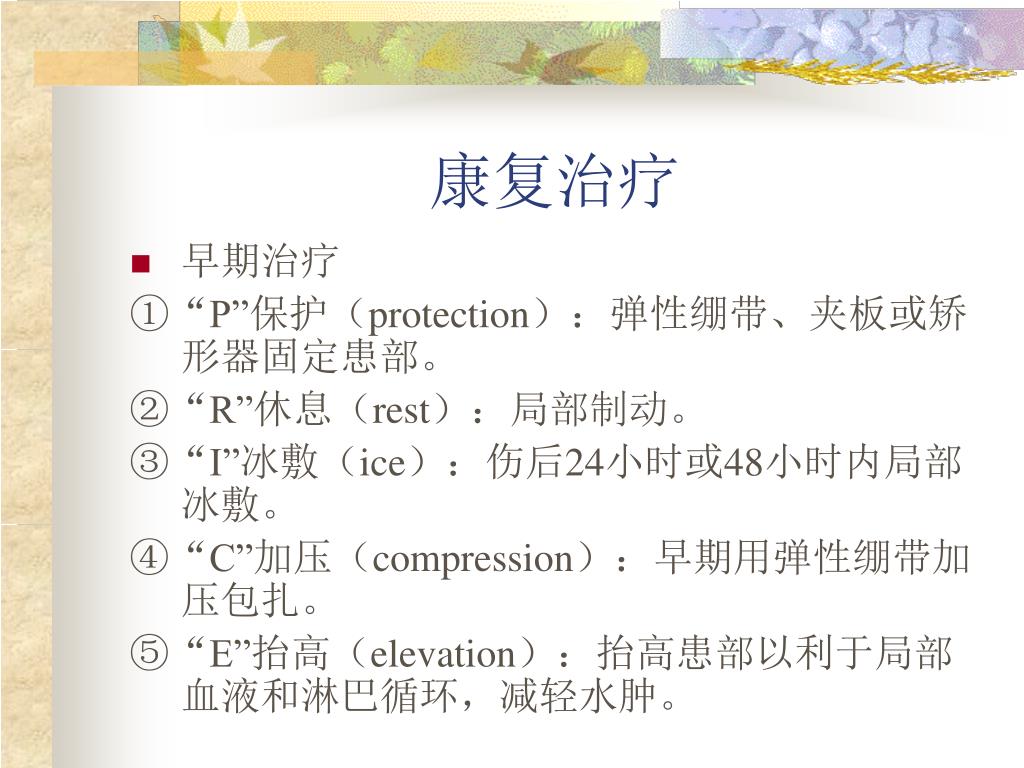 康复治疗

■ 早期治疗

① “P”保护（protection）：弹性绷带、夹板或矫形器固定患部。

② “R”休息（rest）：局部制动。

③ “I”冰敷（ice）：伤后24小时或48小时内局部冰敷。

④ “C”加压（compression）：早期用弹性绷带加压包扎。

⑤ “E”抬高（elevation）：抬高患部以利于局部血液和淋巴循环，减轻水肿。